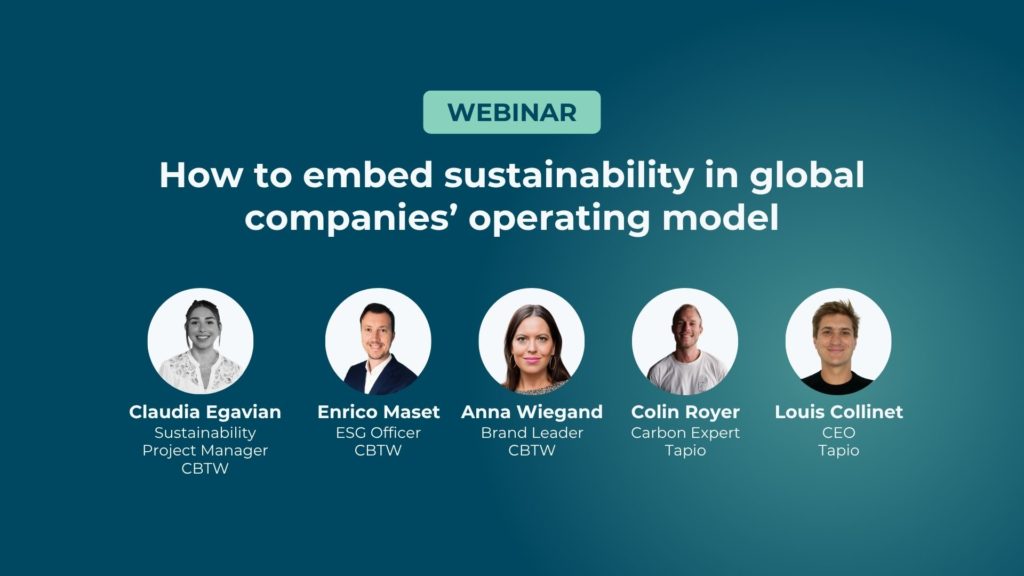 WEBINAR

How to embed sustainability in global companies' operating model

Claudia Egavian
Sustainability Project Manager
CBTW

Enrico Maset
ESG Officer
CBTW

Anna Wiegand
Brand Leader
CBTW

Colin Royer
Carbon Expert
Tapio

Louis Collinet
CEO
Tapio